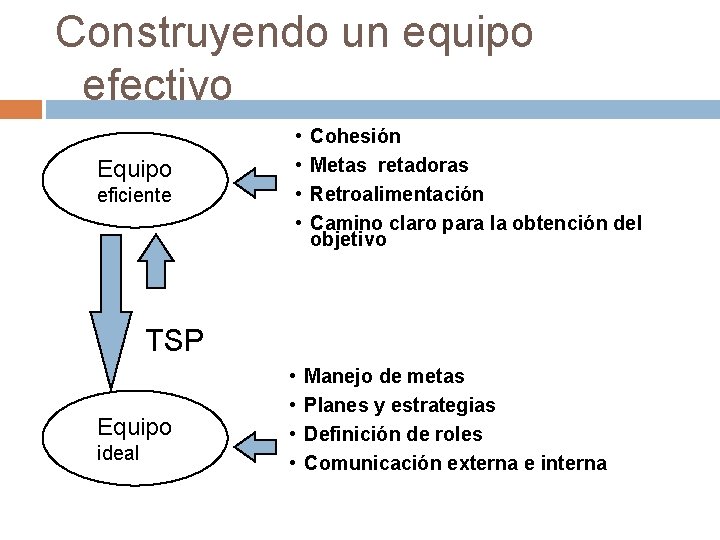 Construyendo un equipo efectivo

Equipo
eficiente

• Cohesión
• Metas retadoras
• Retroalimentación
• Camino claro para la obtención del objetivo

TSP

Equipo
ideal

• Manejo de metas
• Planes y estrategias
• Definición de roles
• Comunicación externa e interna